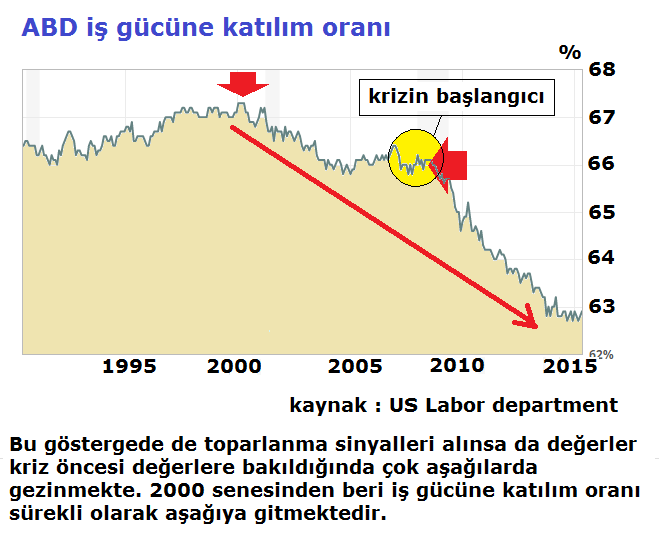 ABD iş gücüne katılım oranı

%

68
67
66
65
64
63
62%

krizin başlangıcı

1995
2000
2005
2010
2015

kaynak : US Labor department

Bu göstergede de toparlanma sinyalleri alınsa da değerler kriz öncesi değerlere bakıldığında çok aşağılarda gezinmekte. 2000 senesinden beri iş gücüne katılım oranı sürekli olarak aşağıya gitmektedir.